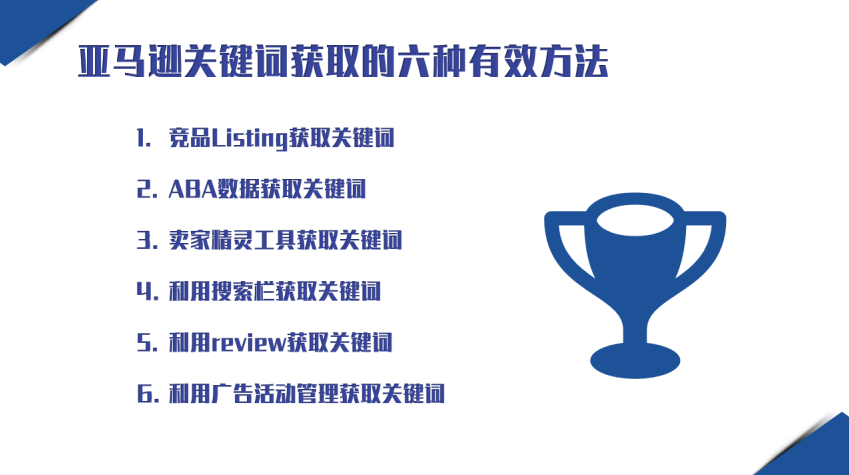 亚马逊关键词获取的六种有效方法

1. 竞品Listing获取关键词

2. ABA数据获取关键词

3. 卖家精灵工具获取关键词

4. 利用搜索栏获取关键词

5. 利用review获取关键词

6. 利用广告活动管理获取关键词